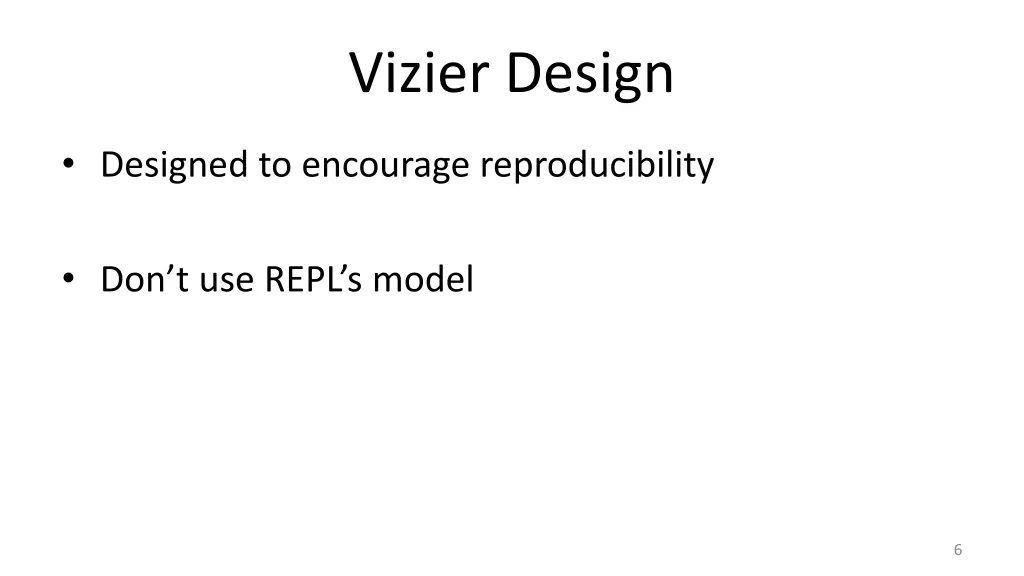 Vizier Design

• Designed to encourage reproducibility

• Don’t use REPL’s model

6